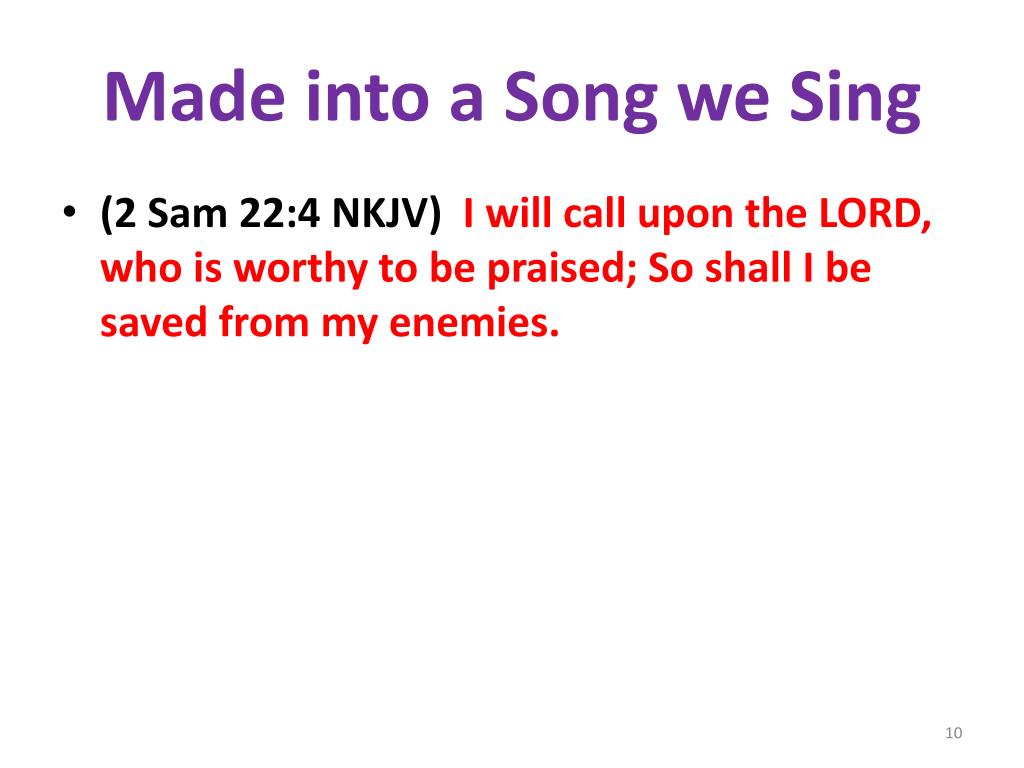 Made into a Song we Sing

• (2 Sam 22:4 NKJV) I will call upon the LORD, who is worthy to be praised; So shall I be saved from my enemies.

10